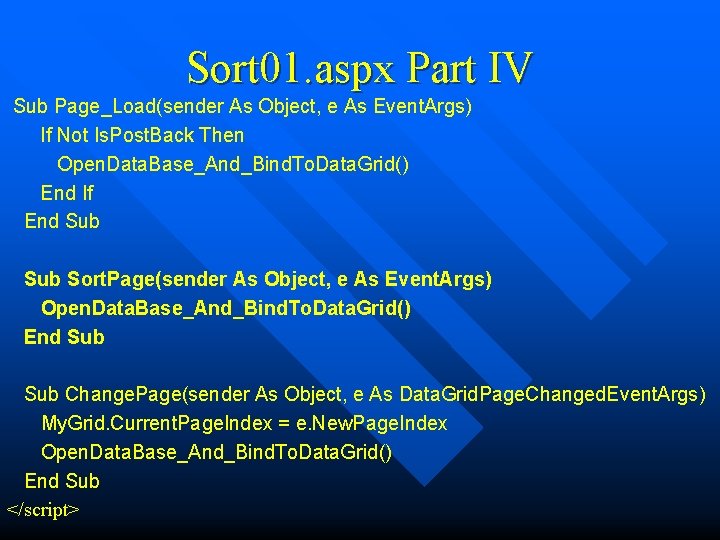 Sort01.aspx Part IV

Sub Page_Load(sender As Object, e As EventArgs)
If Not IsPostBack Then
OpenDataBase_And_BindToDataGrid()
End If
End Sub

Sub SortPage(sender As Object, e As EventArgs)
OpenDataBase_And_BindToDataGrid()
End Sub

Sub ChangePage(sender As Object, e As DataGridPageChangedEventArgs)
MyGrid.CurrentPageIndex = e.NewPageIndex
OpenDataBase_And_BindToDataGrid()
End Sub
</script>